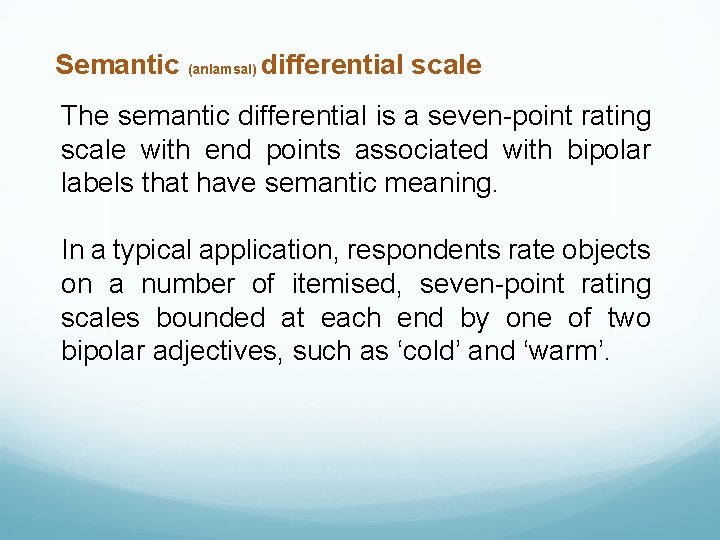 Semantic (anlamsal) differential scale

The semantic differential is a seven-point rating scale with end points associated with bipolar labels that have semantic meaning.

In a typical application, respondents rate objects on a number of itemised, seven-point rating scales bounded at each end by one of two bipolar adjectives, such as ‘cold’ and ‘warm’.